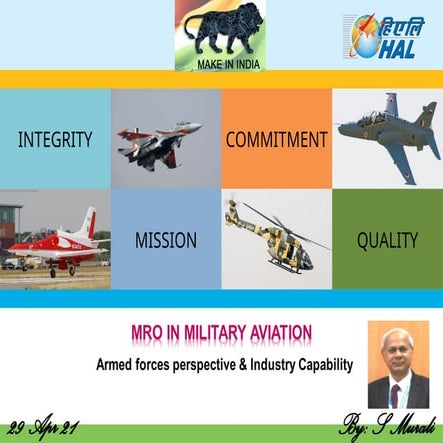 MAKE IN INDIA

हिएलि
HAL

INTEGRITY

COMMITMENT

MISSION

QUALITY

MRO IN MILITARY AVIATION

Armed forces perspective & Industry Capability

29 Apr 21

By: S Murali